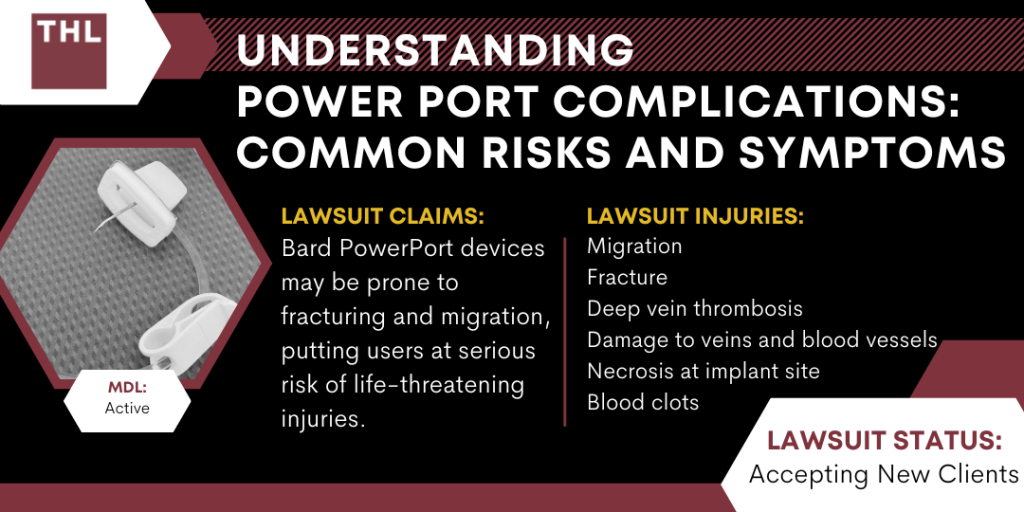 THL

UNDERSTANDING POWER PORT COMPLICATIONS: COMMON RISKS AND SYMPTOMS

LAWSUIT CLAIMS:
Bard PowerPort devices may be prone to fracturing and migration, putting users at serious risk of life-threatening injuries.

LAWSUIT INJURIES:
Migration
Fracture
Deep vein thrombosis
Damage to veins and blood vessels
Necrosis at implant site
Blood clots

MDL:
Active

LAWSUIT STATUS:
Accepting New Clients